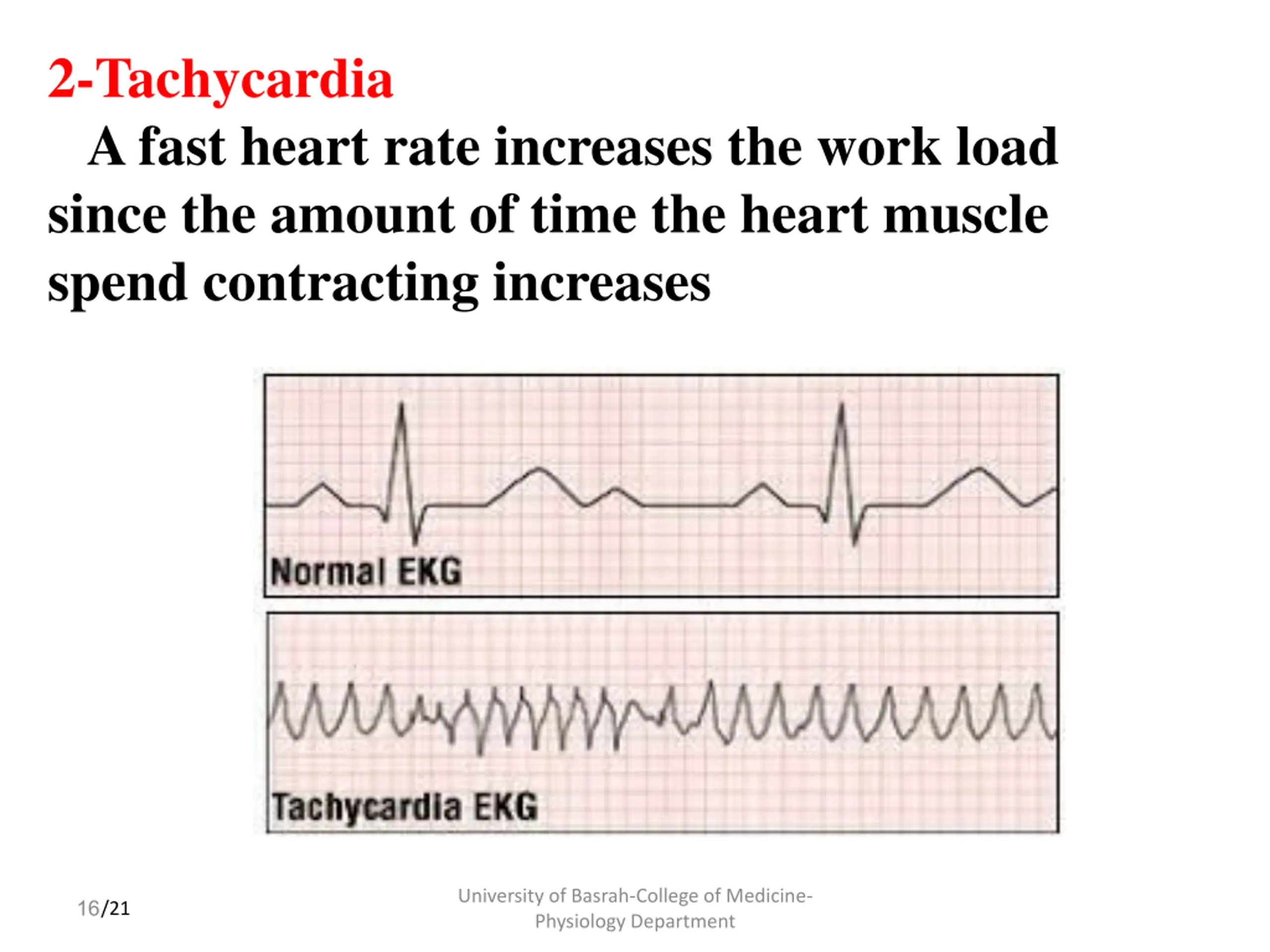 2-Tachycardia

A fast heart rate increases the work load since the amount of time the heart muscle spend contracting increases

Normal EKG

Tachycardia EKG

16/21

University of Basrah-College of Medicine-Physiology Department